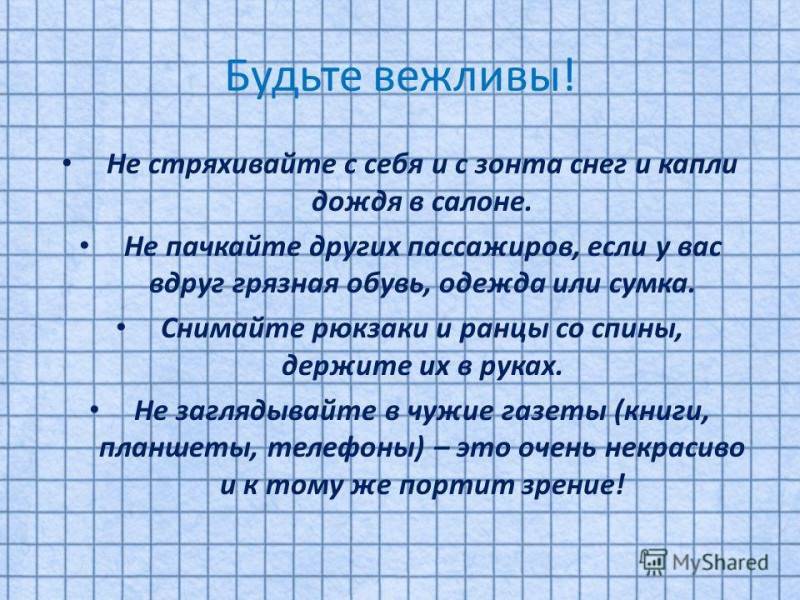 Будьте вежливы!

• Не стряхивайте с себя и с зонта снег и капли дождя в салоне.

• Не пачкайте других пассажиров, если у вас вдруг грязная обувь, одежда или сумка.

• Снимайте рюкзаки и ранцы со спины, держите их в руках.

• Не заглядывайте в чужие газеты (книги, планшеты, телефоны) – это очень некрасиво и к тому же портит зрение!

MyShared